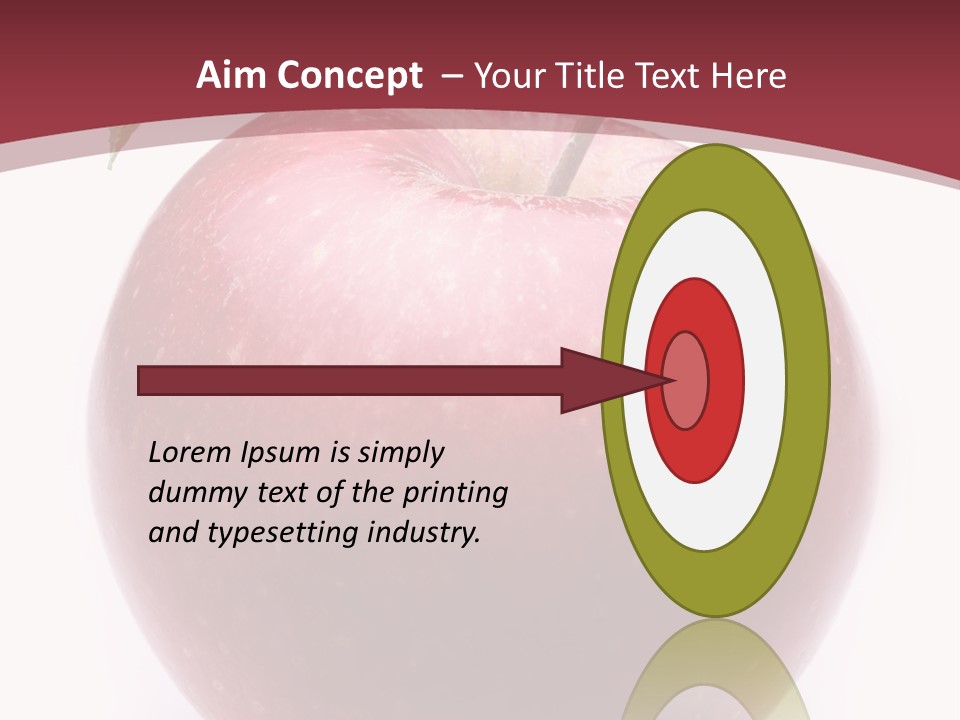 Aim Concept – Your Title Text Here

Lorem Ipsum is simply dummy text of the printing and typesetting industry.